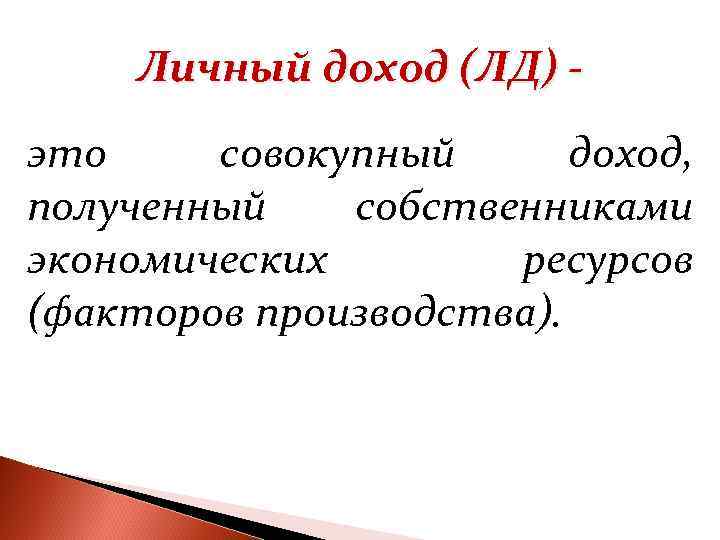 Личный доход (ЛД) -

это совокупный доход, полученный собственниками экономических ресурсов (факторов производства).